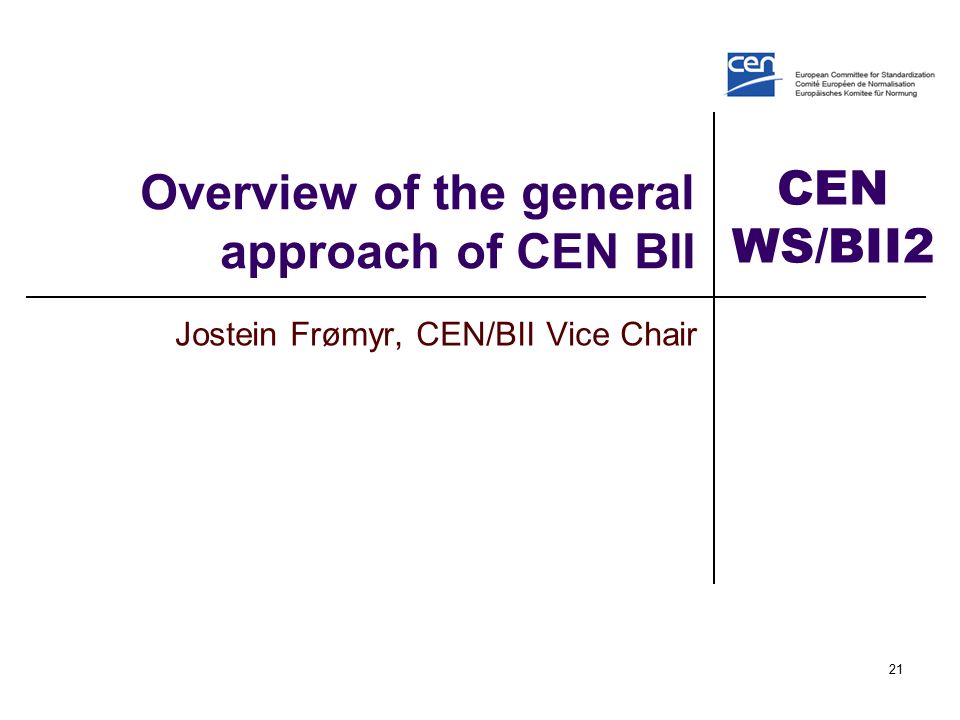 cen
European Committee for Standardization
Comité Européen de Normalisation
Europäisches Komitee für Normung

Overview of the general approach of CEN BII

CEN WS/BII2

Jostein Frømyr, CEN/BII Vice Chair

21